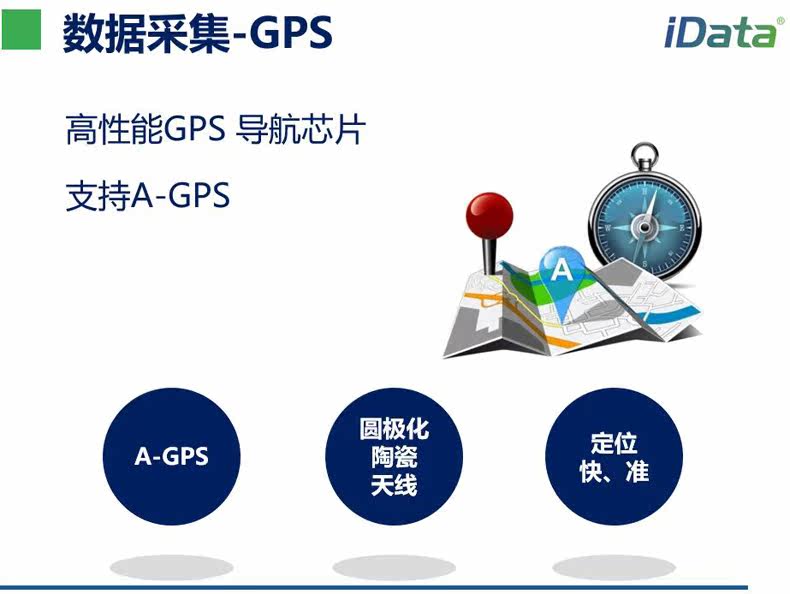 数据采集-GPS

iData®

高性能GPS 导航芯片

支持A-GPS

A

A-GPS

圆极化
陶瓷
天线

定位
快、准